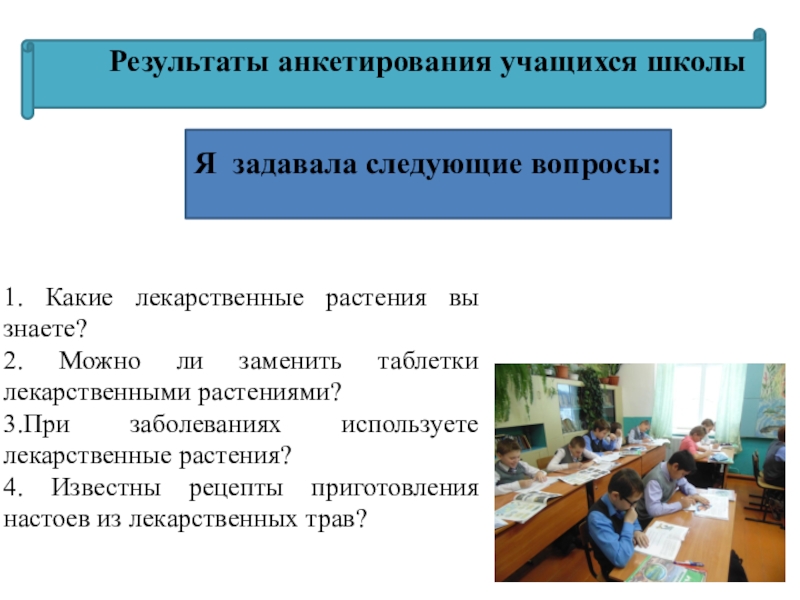 Результаты анкетирования учащихся школы

Я задавала следующие вопросы:

1. Какие лекарственные растения вы знаете?
2. Можно ли заменить таблетки лекарственными растениями?
3.При заболеваниях используете лекарственные растения?
4. Известны рецепты приготовления настоев из лекарственных трав?